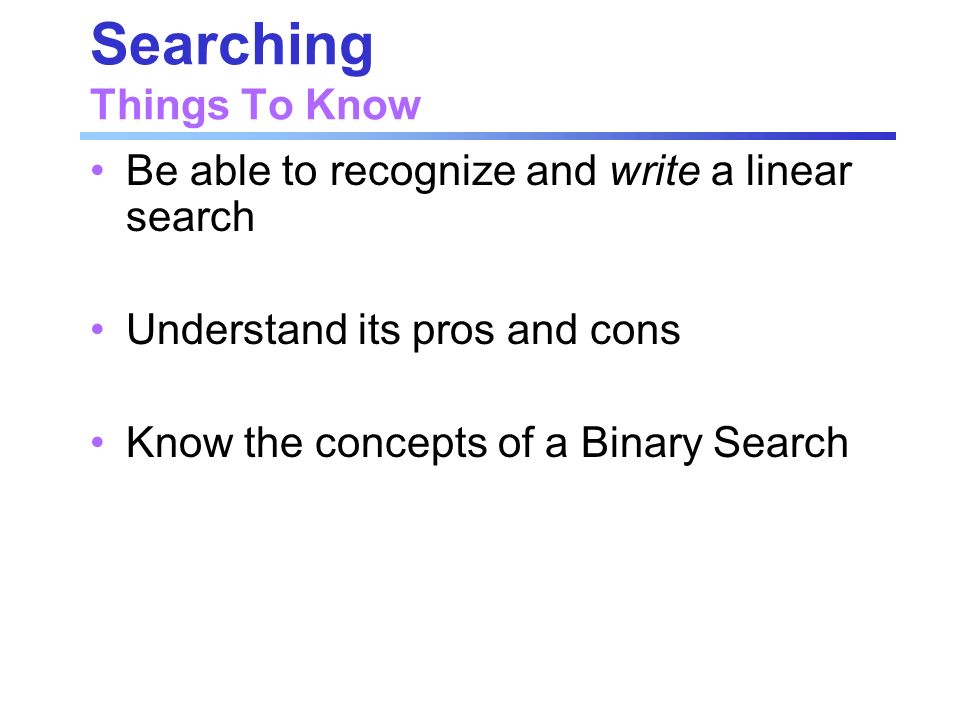 Searching
Things To Know

• Be able to recognize and write a linear search

• Understand its pros and cons

• Know the concepts of a Binary Search